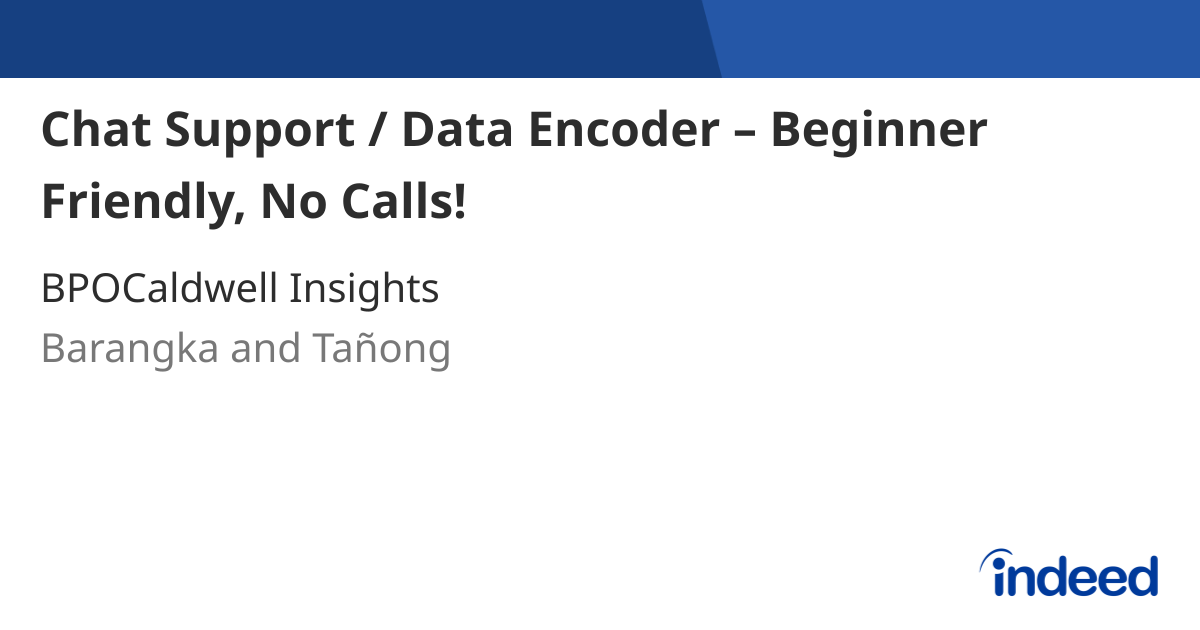 Chat Support / Data Encoder – Beginner Friendly, No Calls!

BPOCaldwell Insights

Barangka and Tañong

indeed